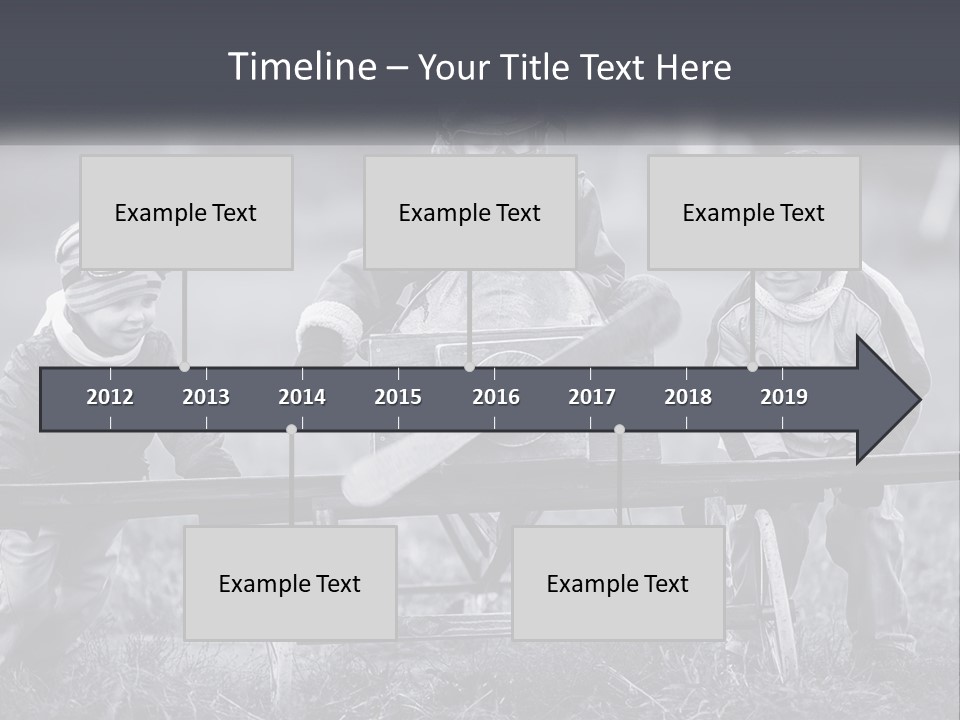 Timeline – Your Title Text Here

Example Text

Example Text

Example Text

2012 2013 2014 2015 2016 2017 2018 2019

Example Text

Example Text